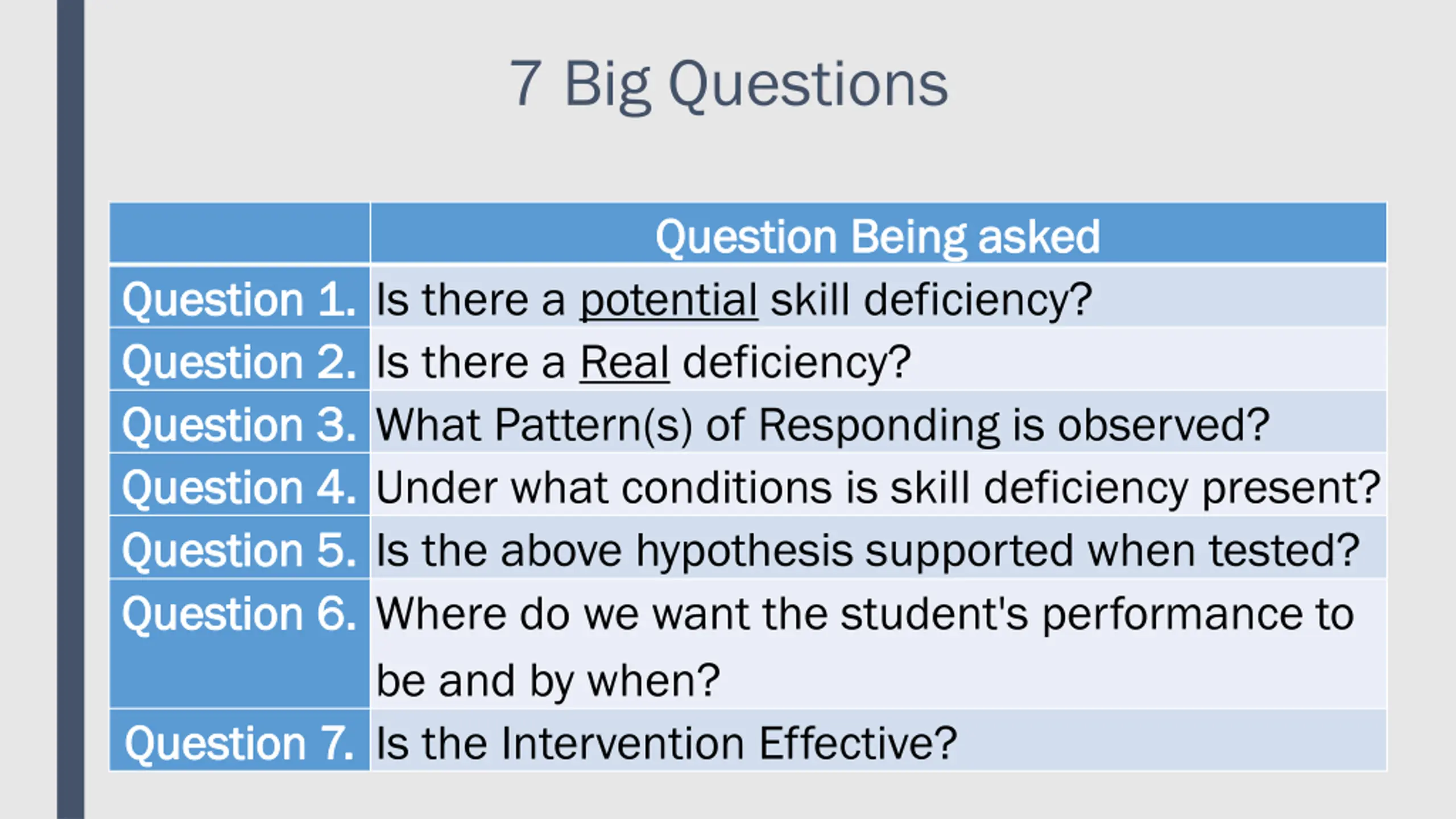 7 Big Questions

| | Question Being asked |
|---|---|
| Question 1. | Is there a potential skill deficiency? |
| Question 2. | Is there a Real deficiency? |
| Question 3. | What Pattern(s) of Responding is observed? |
| Question 4. | Under what conditions is skill deficiency present? |
| Question 5. | Is the above hypothesis supported when tested? |
| Question 6. | Where do we want the student's performance to be and by when? |
| Question 7. | Is the Intervention Effective? |